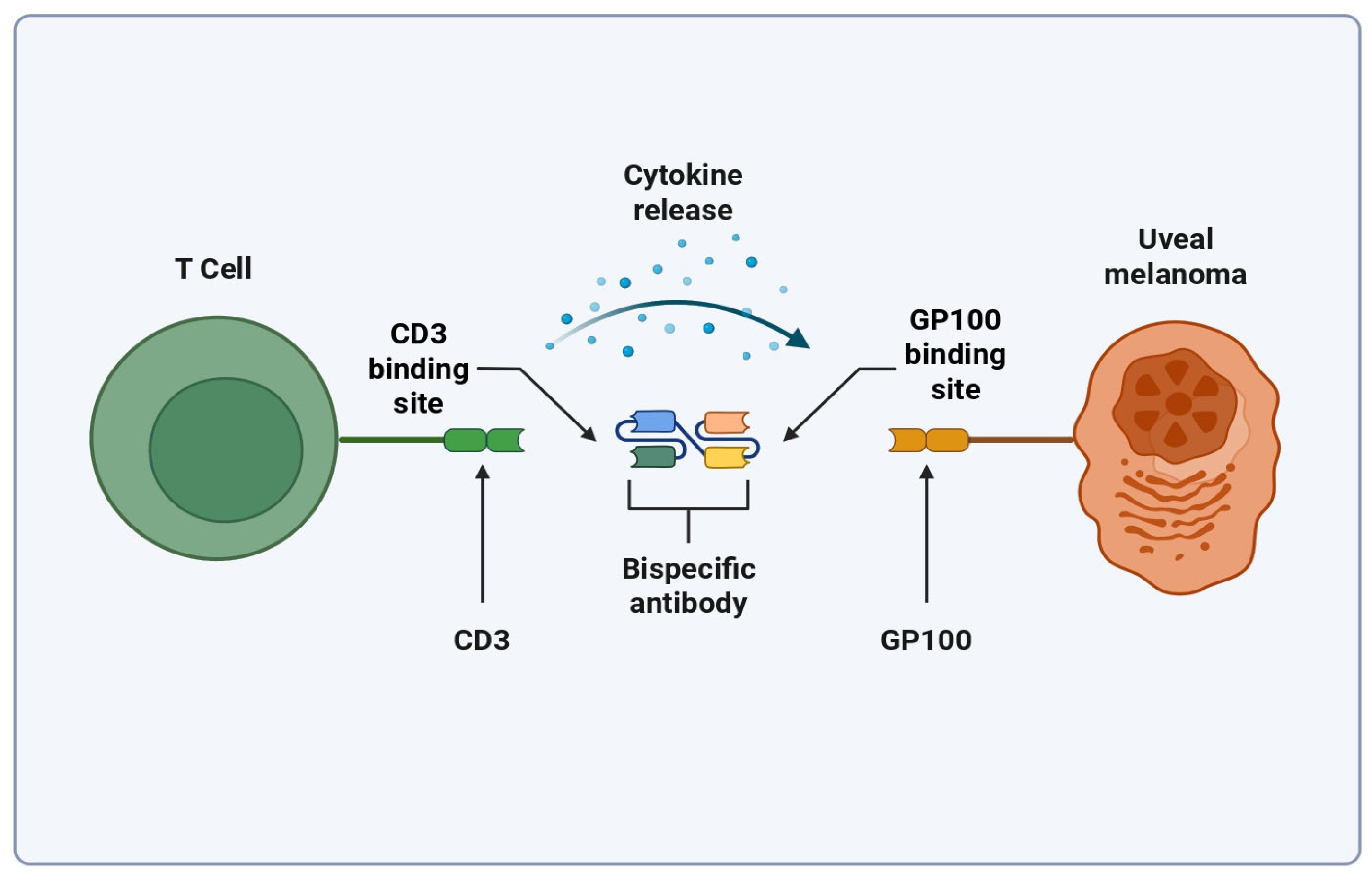 Cytokine release

T Cell

Uveal melanoma

CD3 binding site

GP100 binding site

Bispecific antibody

CD3

GP100